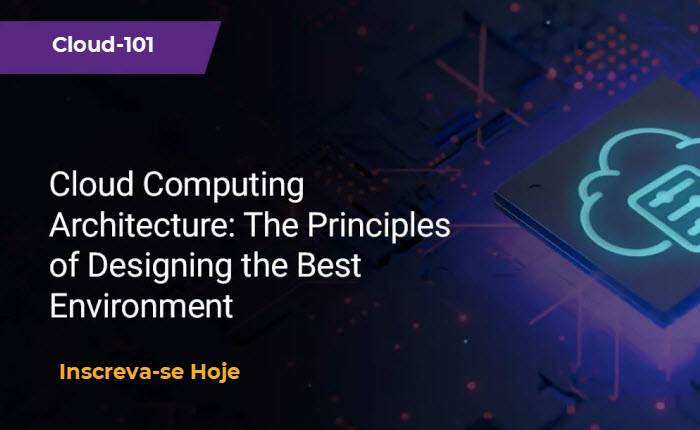 Cloud-101

Cloud Computing Architecture: The Principles of Designing the Best Environment

Inscreva-se Hoje